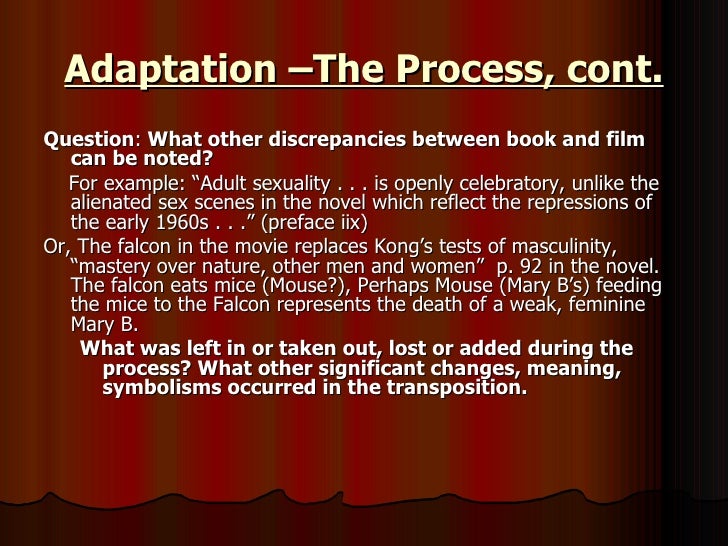 Adaptation –The Process, cont.

Question: What other discrepancies between book and film can be noted?

For example: “Adult sexuality . . . is openly celebratory, unlike the alienated sex scenes in the novel which reflect the repressions of the early 1960s . . .” (preface iix)

Or, The falcon in the movie replaces Kong’s tests of masculinity, “mastery over nature, other men and women” p. 92 in the novel. The falcon eats mice (Mouse?), Perhaps Mouse (Mary B’s) feeding the mice to the Falcon represents the death of a weak, feminine Mary B.

What was left in or taken out, lost or added during the process? What other significant changes, meaning, symbolisms occurred in the transposition.